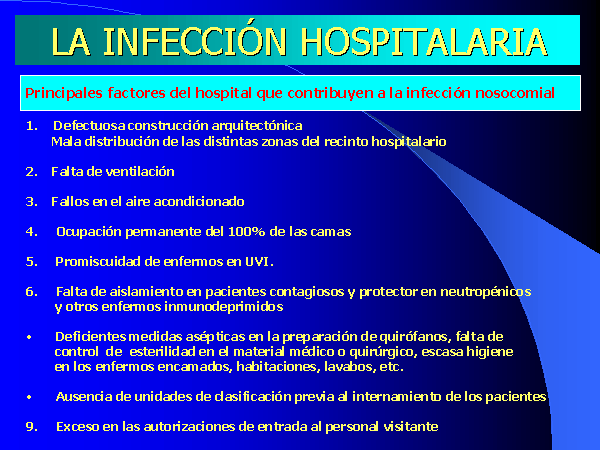 LA INFECCIÓN HOSPITALARIA

Principales factores del hospital que contribuyen a la infección nosocomial

1. Defectuosa construcción arquitectónica
Mala distribución de las distintas zonas del recinto hospitalario

2. Falta de ventilación

3. Fallos en el aire acondicionado

4. Ocupación permanente del 100% de las camas

5. Promiscuidad de enfermos en UVI.

6. Falta de aislamiento en pacientes contagiosos y protector en neutropénicos y otros enfermos inmunodeprimidos

• Deficientes medidas asépticas en la preparación de quirófanos, falta de control de esterilidad en el material médico o quirúrgico, escasa higiene en los enfermos encamados, habitaciones, lavabos, etc.

• Ausencia de unidades de clasificación previa al internamiento de los pacientes

9. Exceso en las autorizaciones de entrada al personal visitante